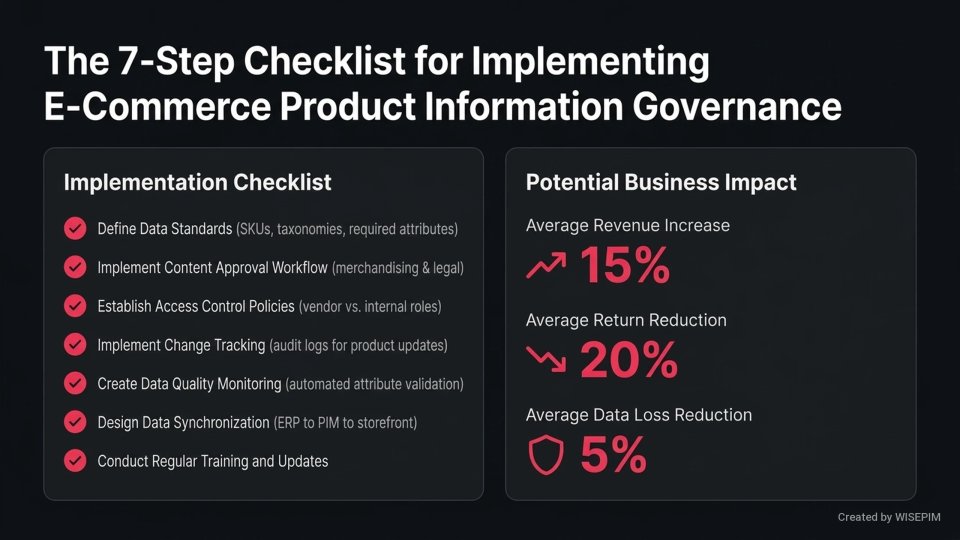 The 7-Step Checklist for Implementing E-Commerce Product Information Governance

Implementation Checklist

Define Data Standards (SKUs, taxonomies, required attributes)

Implement Content Approval Workflow (merchandising & legal)

Establish Access Control Policies (vendor vs. internal roles)

Implement Change Tracking (audit logs for product updates)

Create Data Quality Monitoring (automated attribute validation)

Design Data Synchronization (ERP to PIM to storefront)

Conduct Regular Training and Updates

Potential Business Impact

Average Revenue Increase

15%

Average Return Reduction

20%

Average Data Loss Reduction

5%

Created by WISEPIM